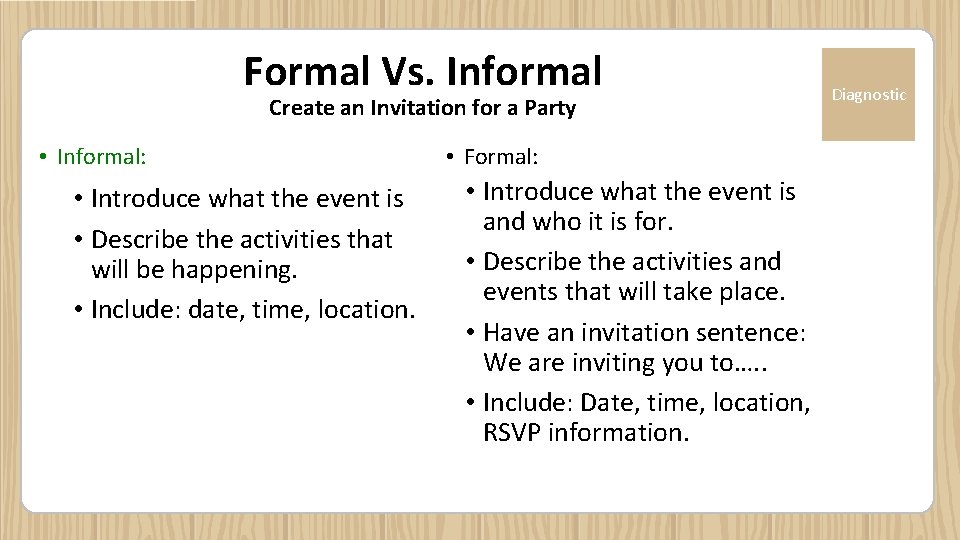 Formal Vs. Informal

Create an Invitation for a Party

Diagnostic

• Informal:

• Introduce what the event is

• Describe the activities that will be happening.

• Include: date, time, location.

• Formal:

• Introduce what the event is and who it is for.

• Describe the activities and events that will take place.

• Have an invitation sentence: We are inviting you to…..

• Include: Date, time, location, RSVP information.